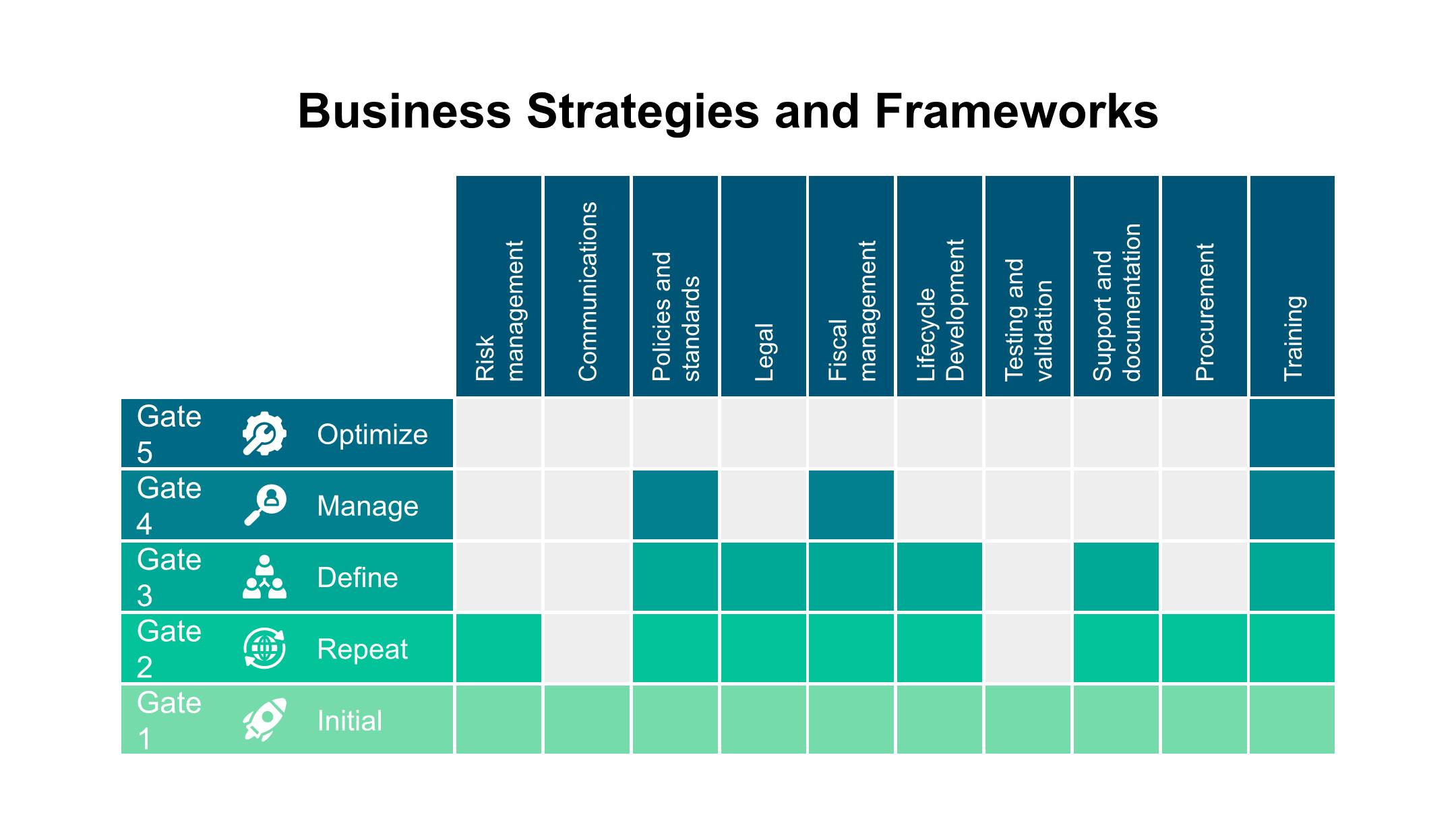 Business Strategies and Frameworks

| | | Risk management | Communications | Policies and standards | Legal | Fiscal management | Lifecycle Development | Testing and validation | Support and documentation | Procurement | Training |
|---|---|---|---|---|---|---|---|---|---|---|---|
| Gate 5 | Optimize | | | | | | | | | | |
| Gate 4 | Manage | | | | | | | | | | |
| Gate 3 | Define | | | | | | | | | | |
| Gate 2 | Repeat | | | | | | | | | | |
| Gate 1 | Initial | | | | | | | | | | |